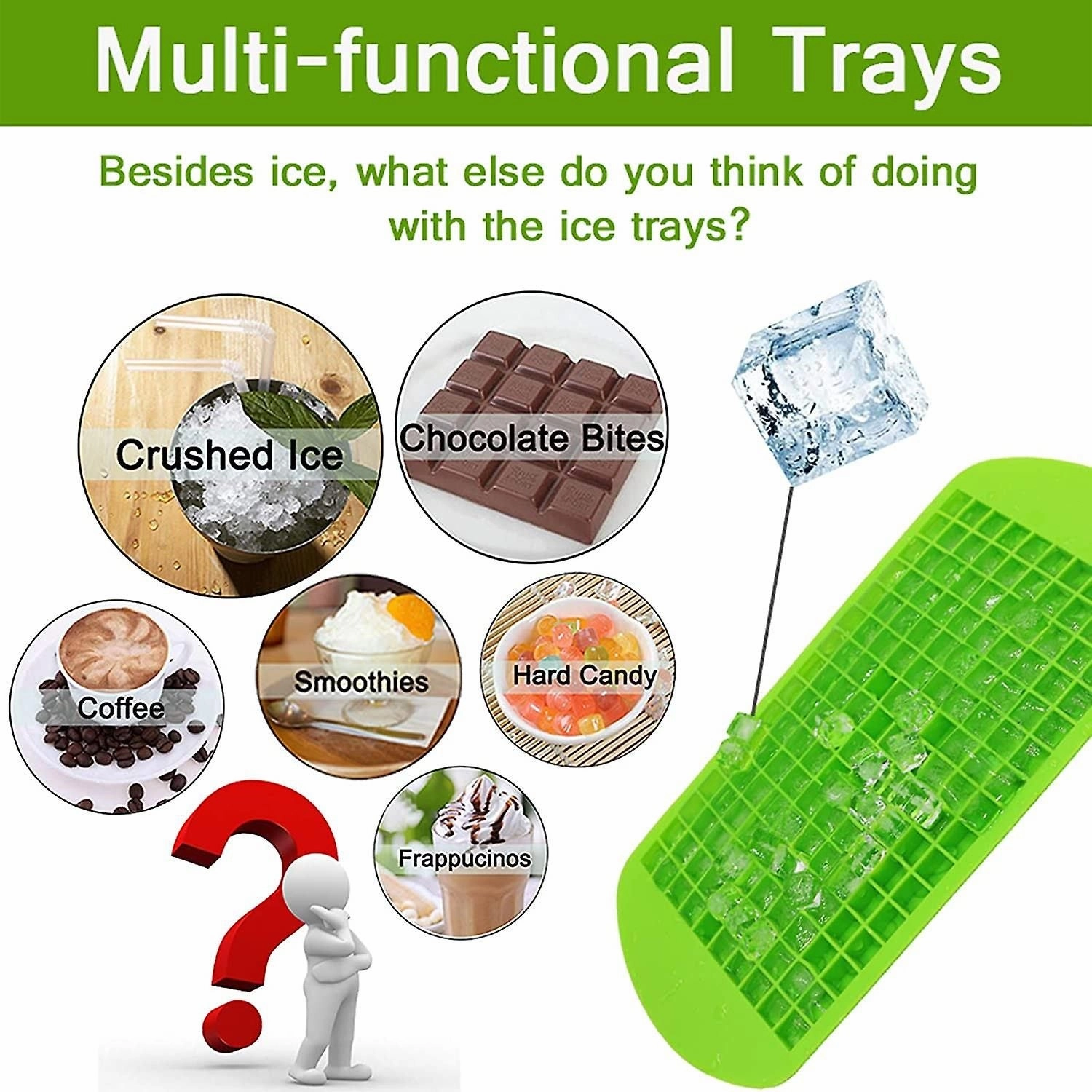 Multi-functional Trays

Besides ice, what else do you think of doing with the ice trays?

Crushed Ice

Chocolate Bites

Coffee

Smoothies

Hard Candy

Frappucinos